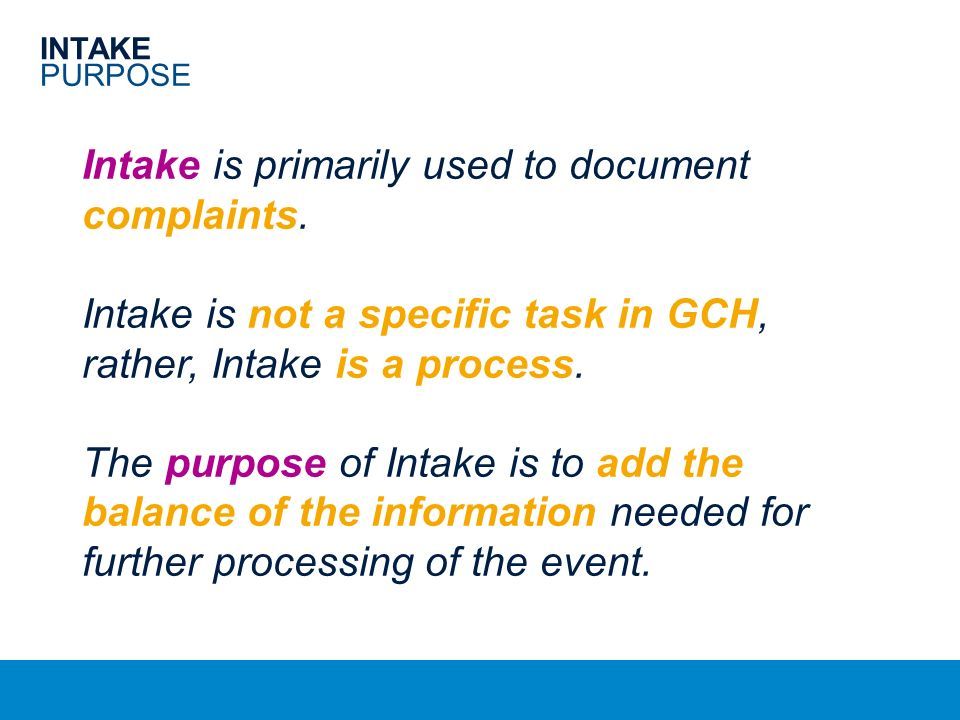 INTAKE
PURPOSE

Intake is primarily used to document complaints.

Intake is not a specific task in GCH, rather, Intake is a process.

The purpose of Intake is to add the balance of the information needed for further processing of the event.